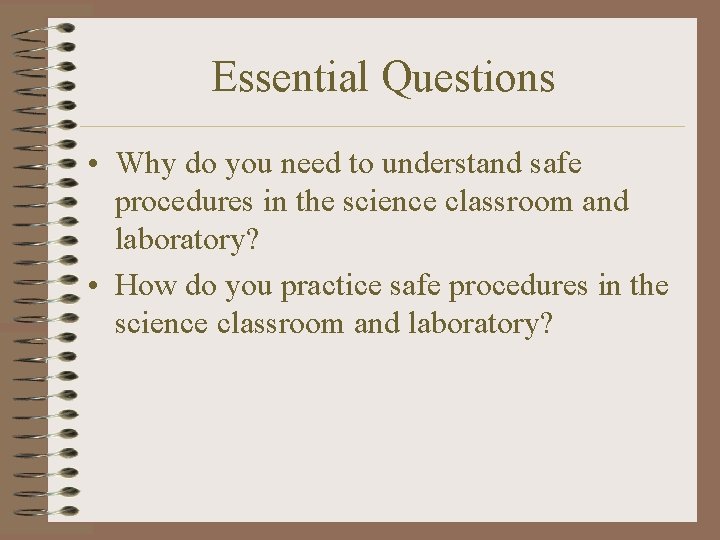 Essential Questions

• Why do you need to understand safe procedures in the science classroom and laboratory?
• How do you practice safe procedures in the science classroom and laboratory?